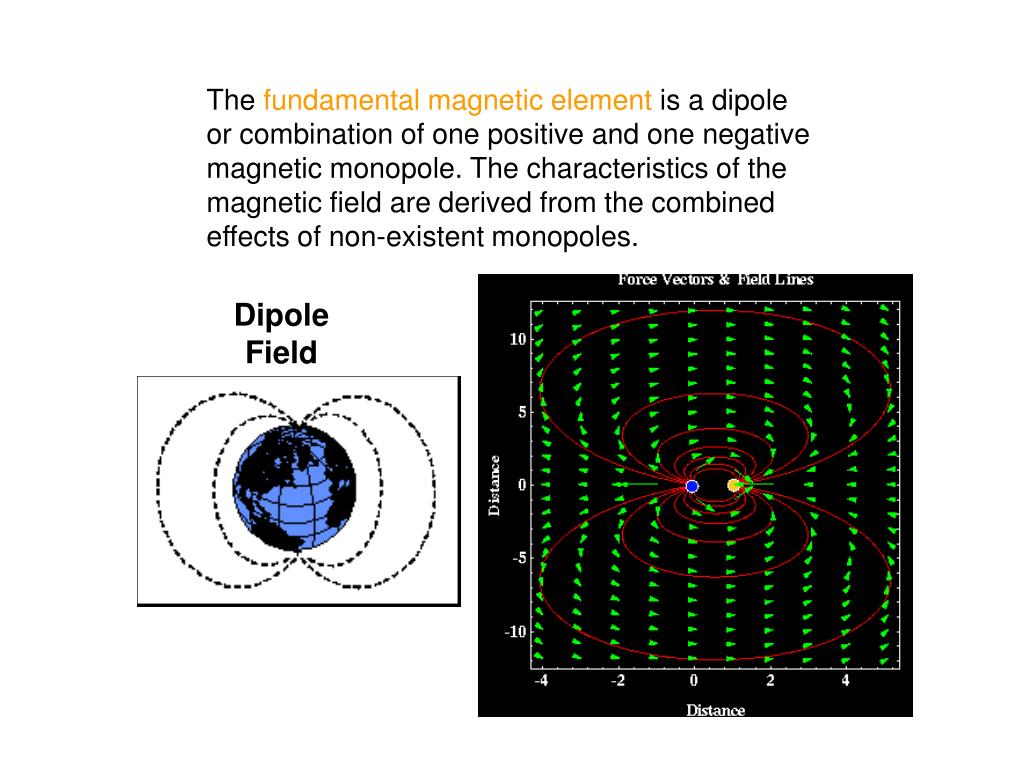 The fundamental magnetic element is a dipole or combination of one positive and one negative magnetic monopole. The characteristics of the magnetic field are derived from the combined effects of non-existent monopoles.

Dipole Field

Force Vectors & Field Lines

10

5

0

-5

-10

Distance

-4

-2

0

2

4

Distance